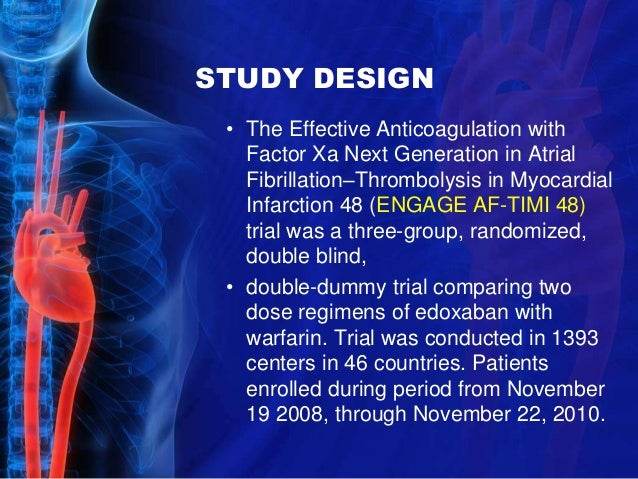 STUDY DESIGN

• The Effective Anticoagulation with Factor Xa Next Generation in Atrial Fibrillation–Thrombolysis in Myocardial Infarction 48 (ENGAGE AF-TIMI 48) trial was a three-group, randomized, double blind,

• double-dummy trial comparing two dose regimens of edoxaban with warfarin. Trial was conducted in 1393 centers in 46 countries. Patients enrolled during period from November 19 2008, through November 22, 2010.